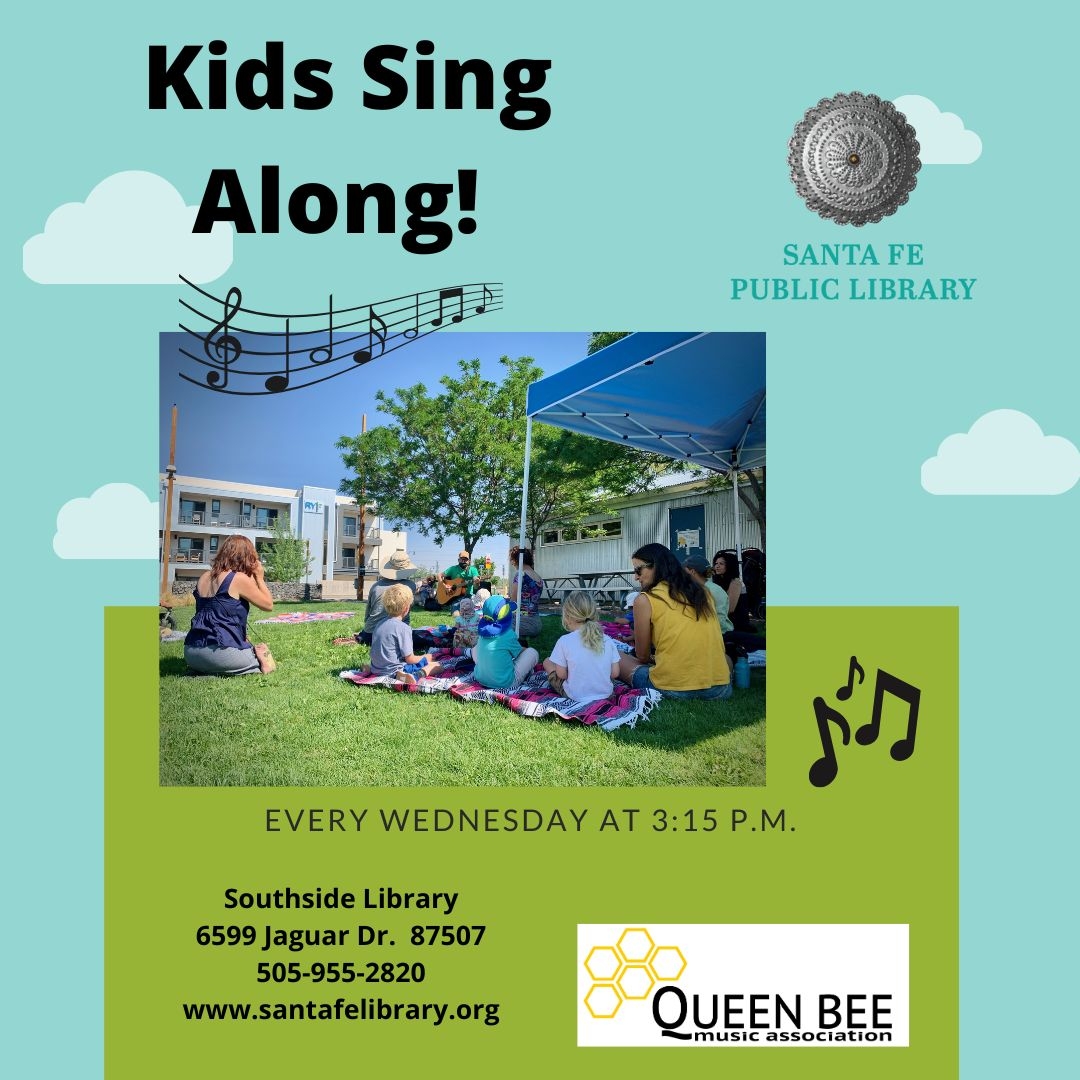 Kids Sing Along!

SANTA FE PUBLIC LIBRARY

EVERY WEDNESDAY AT 3:15 P.M.

Southside Library
6599 Jaguar Dr. 87507
505-955-2820
www.santafelibrary.org

QUEEN BEE
music association